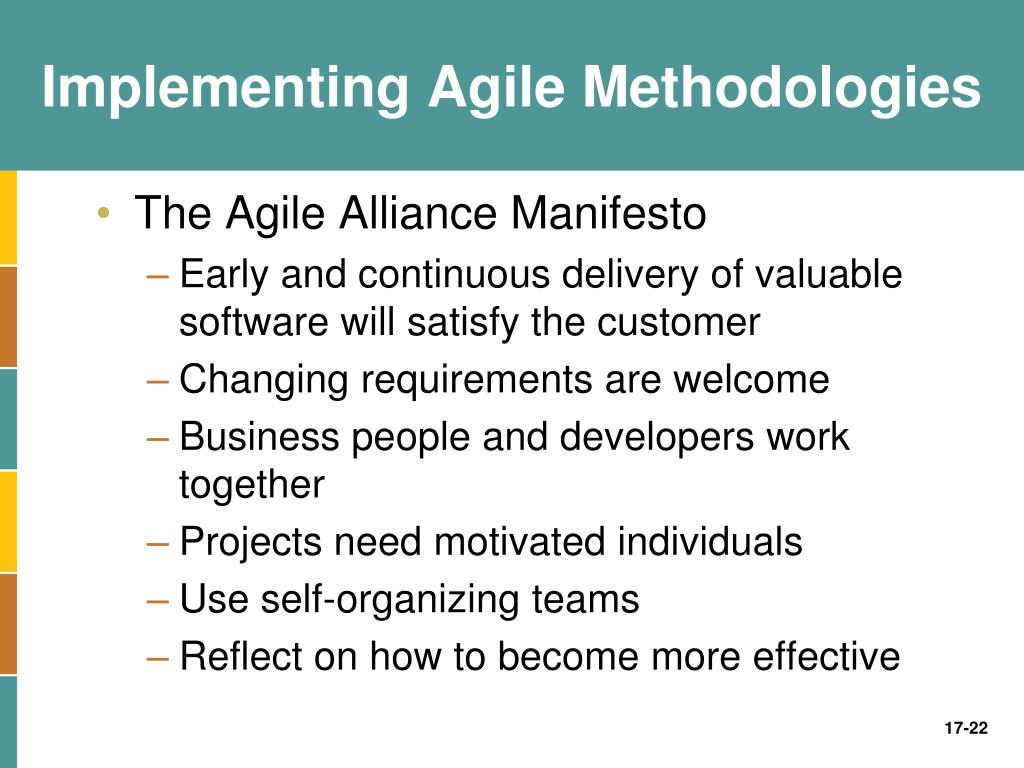 Implementing Agile Methodologies

• The Agile Alliance Manifesto
  – Early and continuous delivery of valuable software will satisfy the customer
  – Changing requirements are welcome
  – Business people and developers work together
  – Projects need motivated individuals
  – Use self-organizing teams
  – Reflect on how to become more effective

17-22